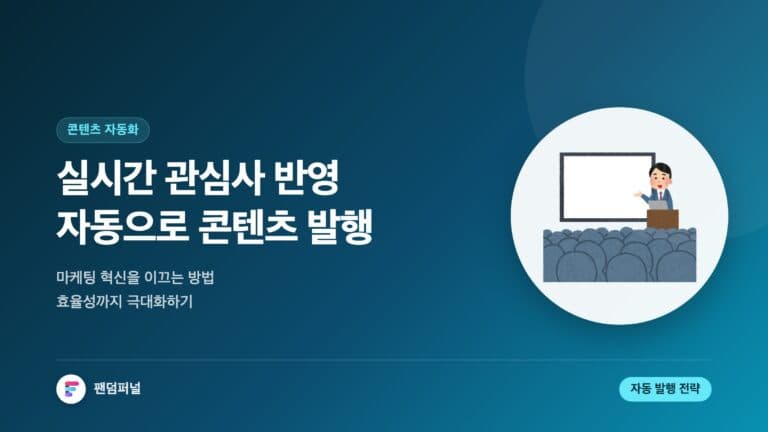 콘텐츠 자동화

실시간 관심사 반영
자동으로 콘텐츠 발행

마케팅 혁신을 이끄는 방법
효율성까지 극대화하기

팬덤퍼널

자동 발행 전략